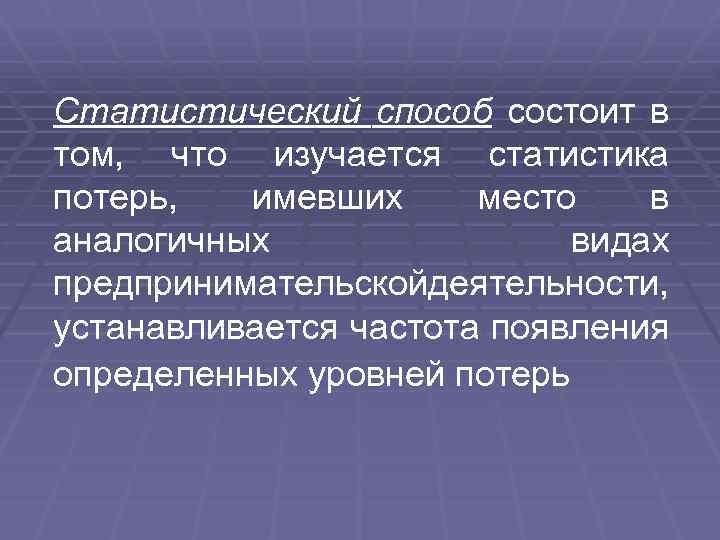 Статистический способ состоит в том, что изучается статистика потерь, имевших место в аналогичных видах предпринимательскойдеятельности, устанавливается частота появления определенных уровней потерь